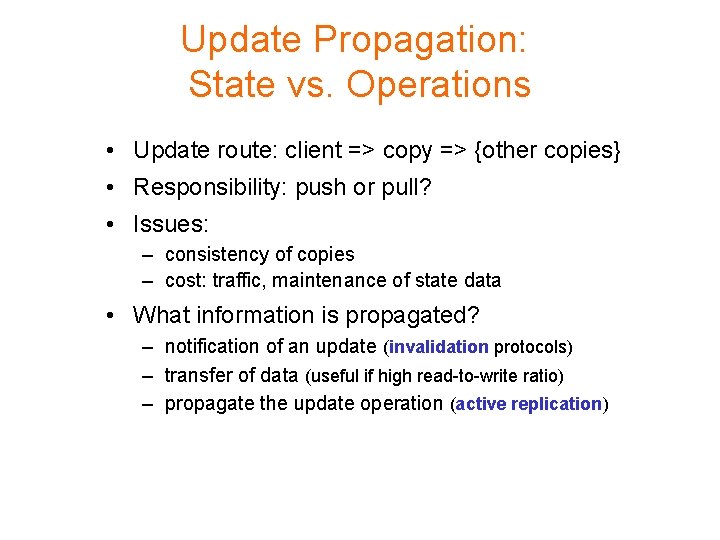 Update Propagation:
State vs. Operations

• Update route: client => copy => {other copies}
• Responsibility: push or pull?
• Issues:
– consistency of copies
– cost: traffic, maintenance of state data
• What information is propagated?
– notification of an update (invalidation protocols)
– transfer of data (useful if high read-to-write ratio)
– propagate the update operation (active replication)